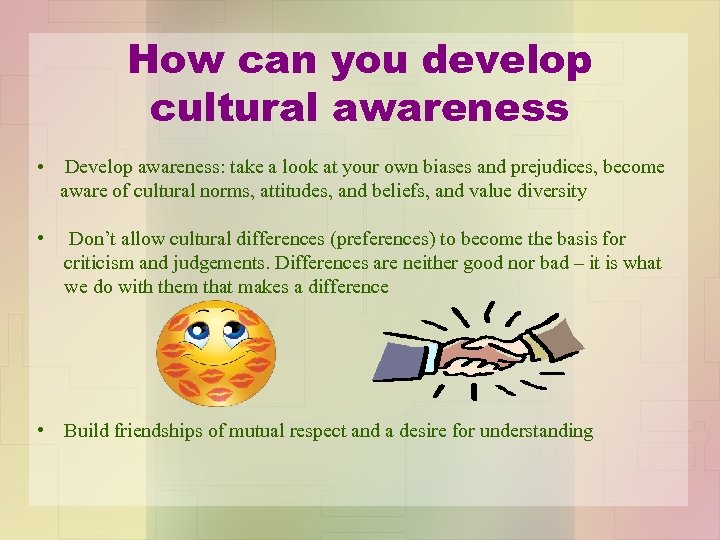 How can you develop cultural awareness

• Develop awareness: take a look at your own biases and prejudices, become aware of cultural norms, attitudes, and beliefs, and value diversity

• Don’t allow cultural differences (preferences) to become the basis for criticism and judgements. Differences are neither good nor bad – it is what we do with them that makes a difference

• Build friendships of mutual respect and a desire for understanding